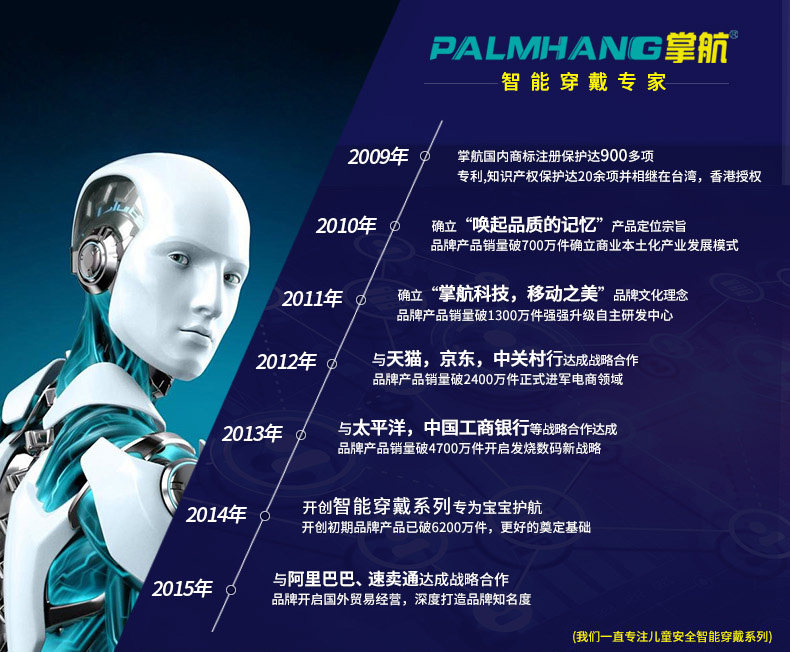 PALMHANG掌航®
智能穿戴专家

2009年
掌航国内商标注册保护达900多项
专利,知识产权保护达20余项并相继在台湾，香港授权

2010年
确立“唤起品质的记忆”产品定位宗旨
品牌产品销量破700万件确立商业本土化产业发展模式

2011年
确立“掌航科技，移动之美”品牌文化理念
品牌产品销量破1300万件强强升级自主研发中心

2012年
与天猫，京东，中关村行达成战略合作
品牌产品销量破2400万件正式进军电商领域

2013年
与太平洋，中国工商银行等战略合作达成
品牌产品销量破4700万件开启发烧数码新战略

2014年
开创智能穿戴系列专为宝宝护航
开创初期品牌产品已破6200万件，更好的奠定基础

2015年
与阿里巴巴、速卖通达成战略合作
品牌开启国外贸易经营，深度打造品牌知名度

(我们一直专注儿童安全智能穿戴系列)